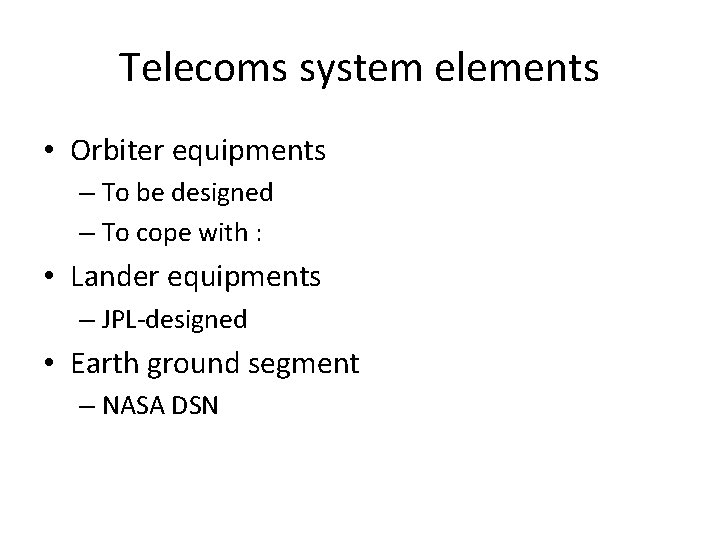 Telecoms system elements

• Orbiter equipments
  – To be designed
  – To cope with :
• Lander equipments
  – JPL-designed
• Earth ground segment
  – NASA DSN